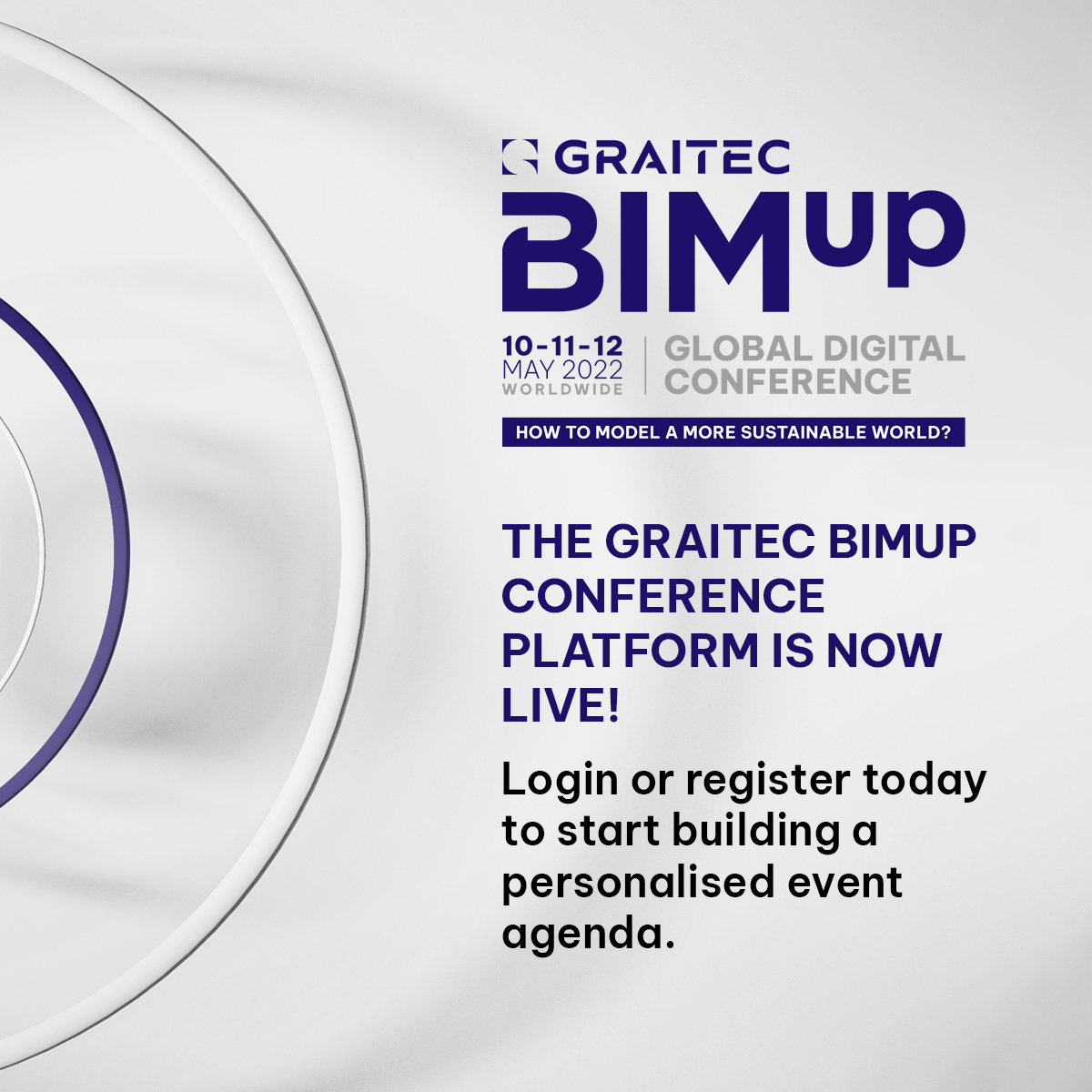 GRAITEC
BIMUP

10-11-12
MAY 2022
WORLDWIDE

GLOBAL DIGITAL CONFERENCE

HOW TO MODEL A MORE SUSTAINABLE WORLD?

THE GRAITEC BIMUP CONFERENCE PLATFORM IS NOW LIVE!

Login or register today to start building a personalised event agenda.